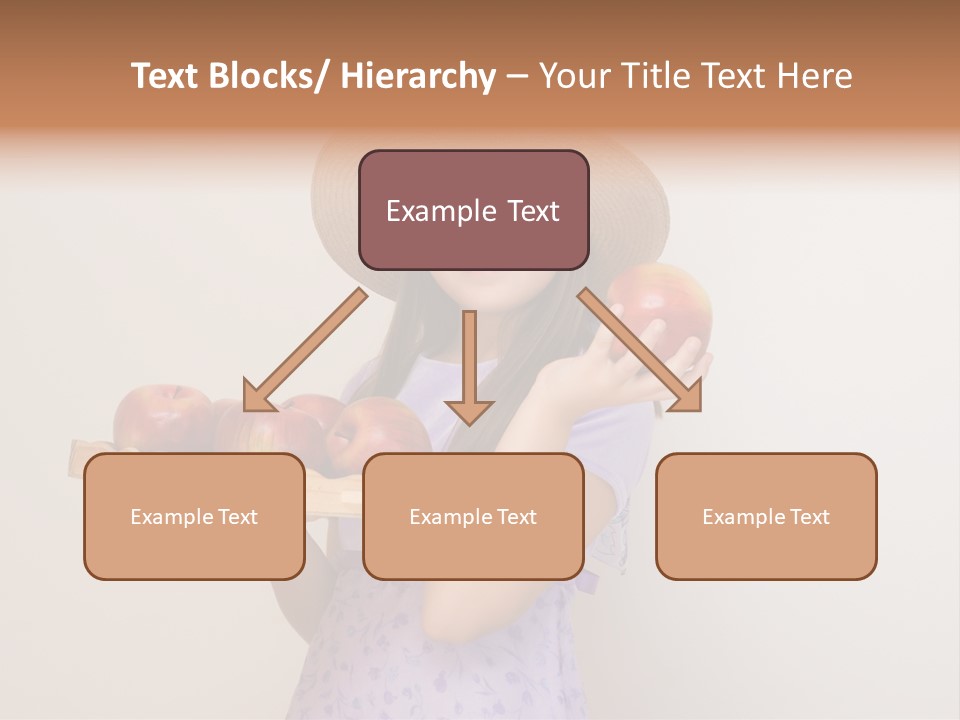 Text Blocks/ Hierarchy – Your Title Text Here

Example Text

Example Text

Example Text

Example Text